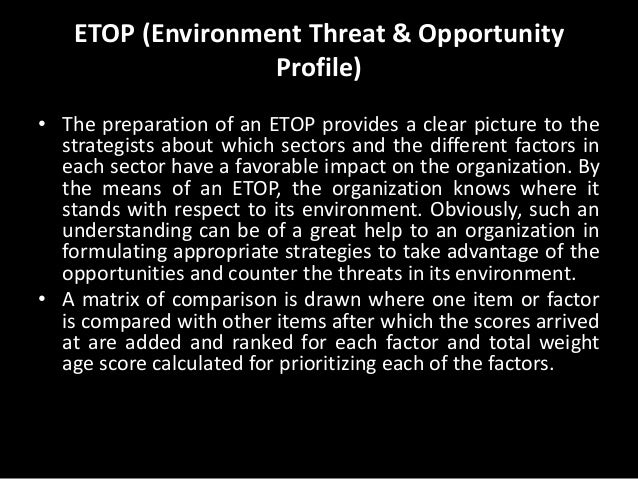 ETOP (Environment Threat & Opportunity Profile)

• The preparation of an ETOP provides a clear picture to the strategists about which sectors and the different factors in each sector have a favorable impact on the organization. By the means of an ETOP, the organization knows where it stands with respect to its environment. Obviously, such an understanding can be of a great help to an organization in formulating appropriate strategies to take advantage of the opportunities and counter the threats in its environment.

• A matrix of comparison is drawn where one item or factor is compared with other items after which the scores arrived at are added and ranked for each factor and total weight age score calculated for prioritizing each of the factors.